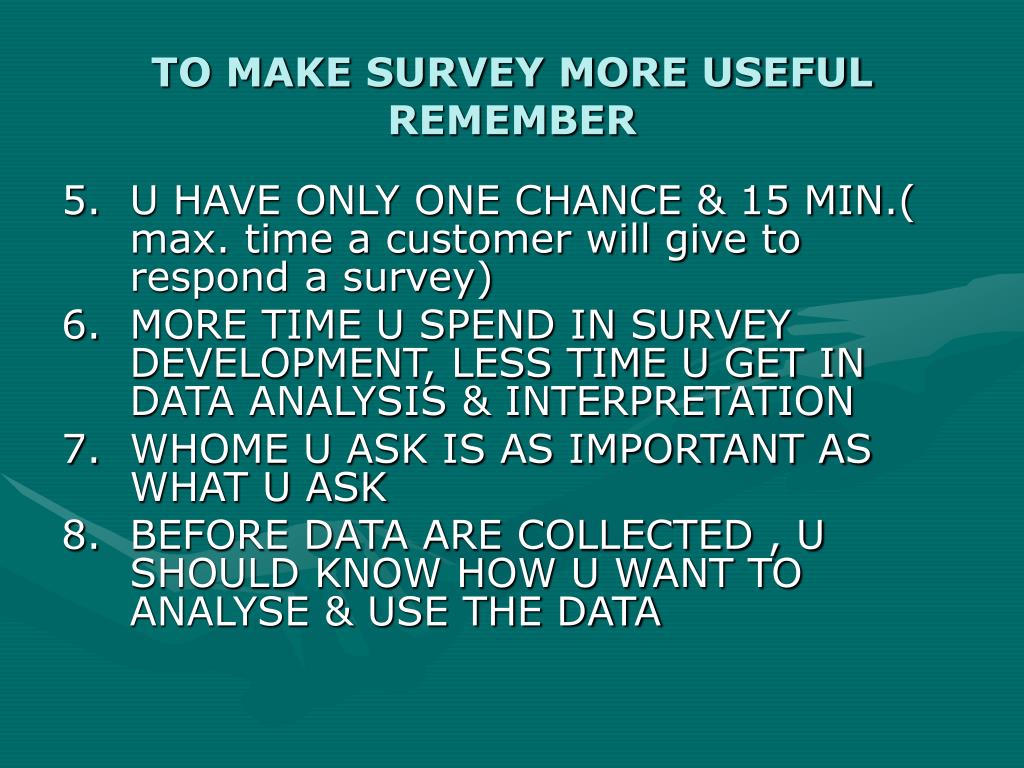 TO MAKE SURVEY MORE USEFUL REMEMBER

5. U HAVE ONLY ONE CHANCE & 15 MIN.( max. time a customer will give to respond a survey)
6. MORE TIME U SPEND IN SURVEY DEVELOPMENT, LESS TIME U GET IN DATA ANALYSIS & INTERPRETATION
7. WHOME U ASK IS AS IMPORTANT AS WHAT U ASK
8. BEFORE DATA ARE COLLECTED , U SHOULD KNOW HOW U WANT TO ANALYSE & USE THE DATA